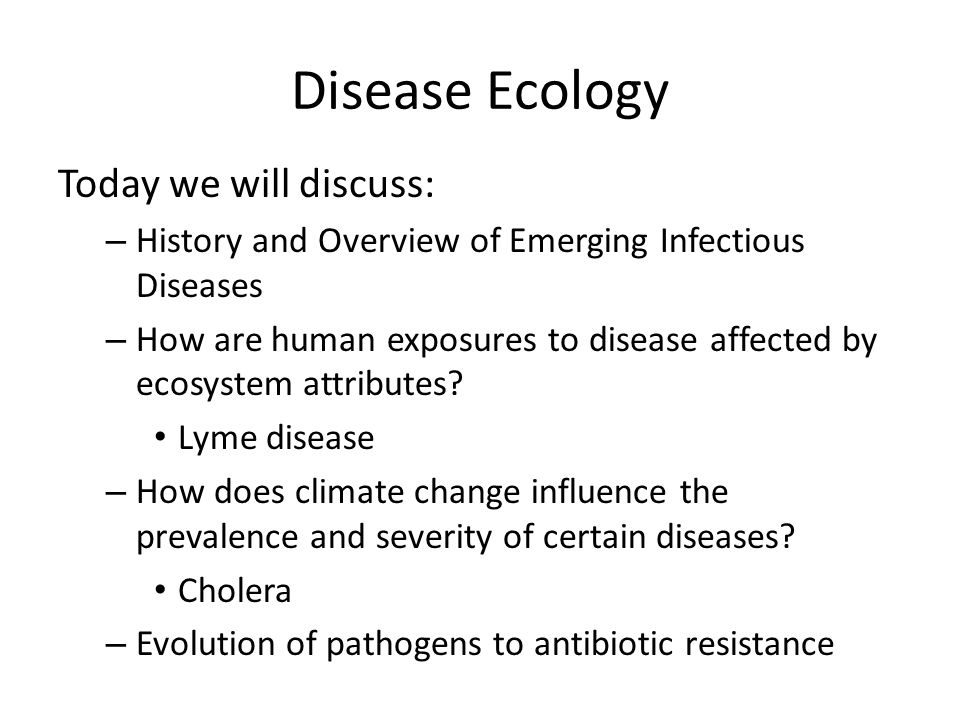 Disease Ecology

Today we will discuss:

– History and Overview of Emerging Infectious Diseases

– How are human exposures to disease affected by ecosystem attributes?

• Lyme disease

– How does climate change influence the prevalence and severity of certain diseases?

• Cholera

– Evolution of pathogens to antibiotic resistance